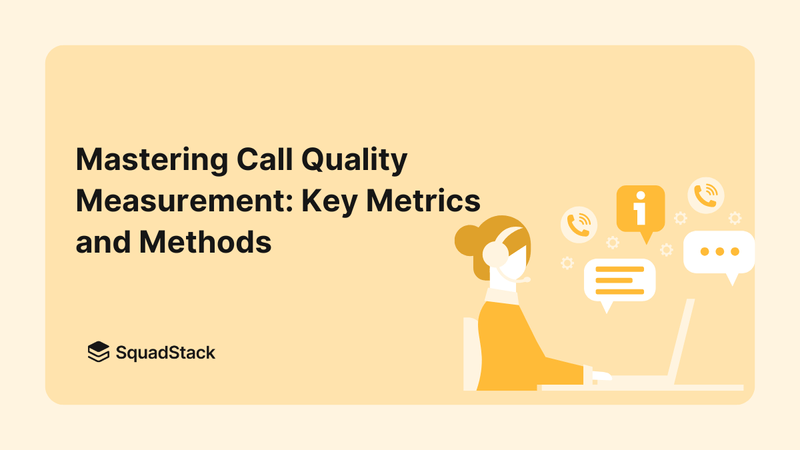 Mastering Call Quality Measurement: Key Metrics and Methods

SquadStack